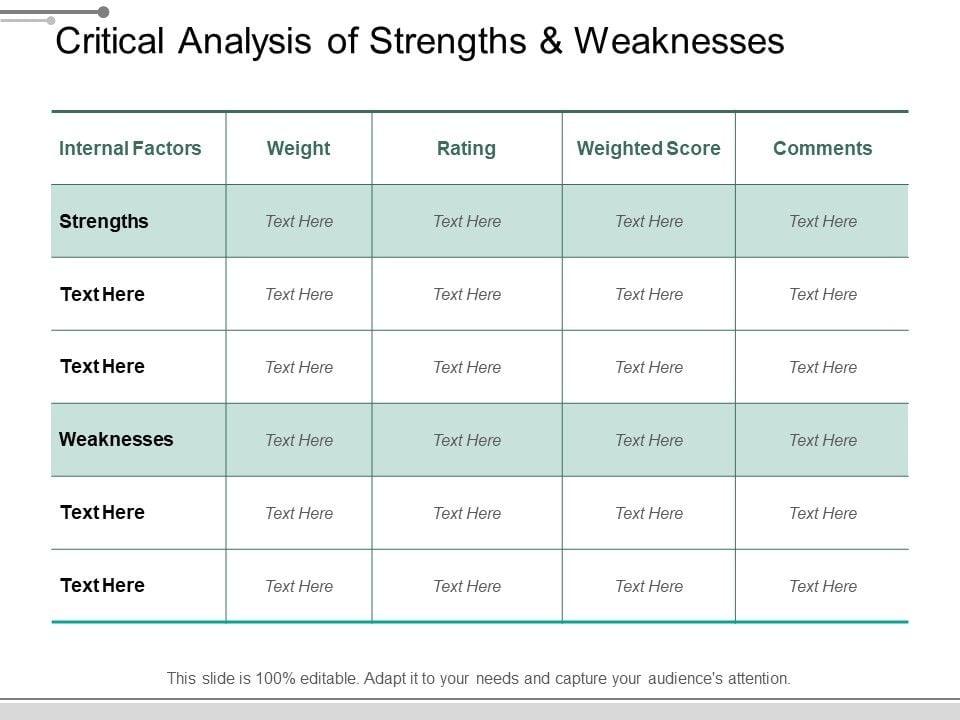 Critical Analysis of Strengths & Weaknesses

| Internal Factors | Weight | Rating | Weighted Score | Comments |
|---|---|---|---|---|
| Strengths | Text Here | Text Here | Text Here | Text Here |
| Text Here | Text Here | Text Here | Text Here | Text Here |
| Text Here | Text Here | Text Here | Text Here | Text Here |
| Weaknesses | Text Here | Text Here | Text Here | Text Here |
| Text Here | Text Here | Text Here | Text Here | Text Here |
| Text Here | Text Here | Text Here | Text Here | Text Here |

This slide is 100% editable. Adapt it to your needs and capture your audience's attention.